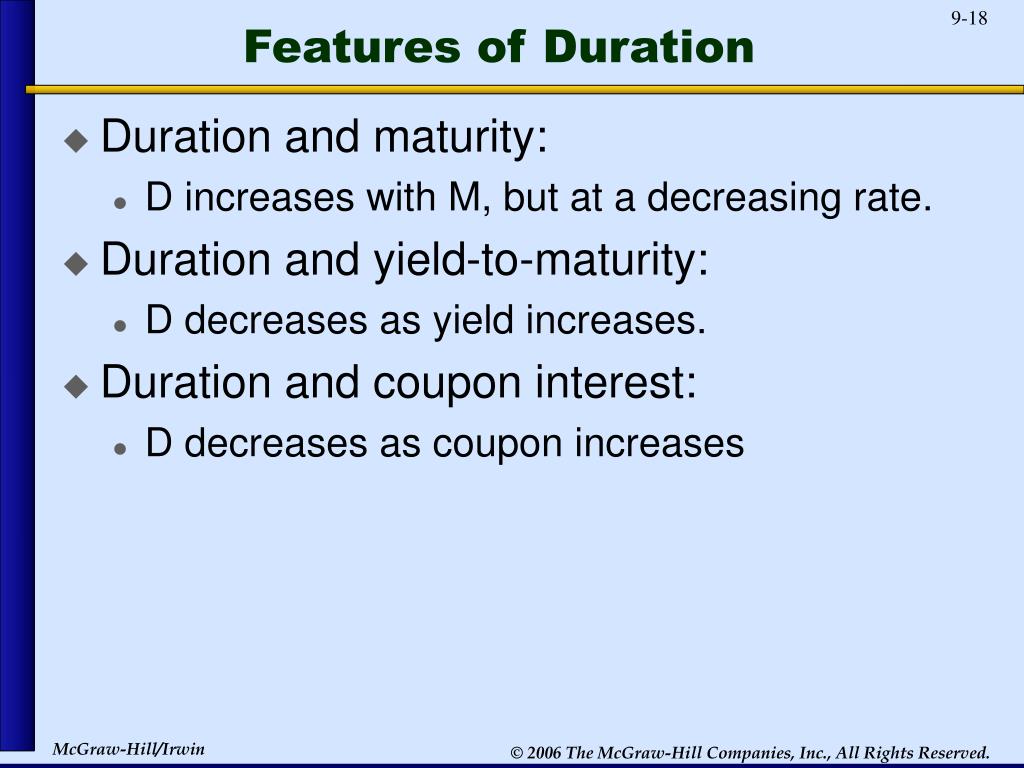 9-18

Features of Duration

Duration and maturity:

D increases with M, but at a decreasing rate.

Duration and yield-to-maturity:

D decreases as yield increases.

Duration and coupon interest:

D decreases as coupon increases

McGraw-Hill/Irwin

© 2006 The McGraw-Hill Companies, Inc., All Rights Reserved.